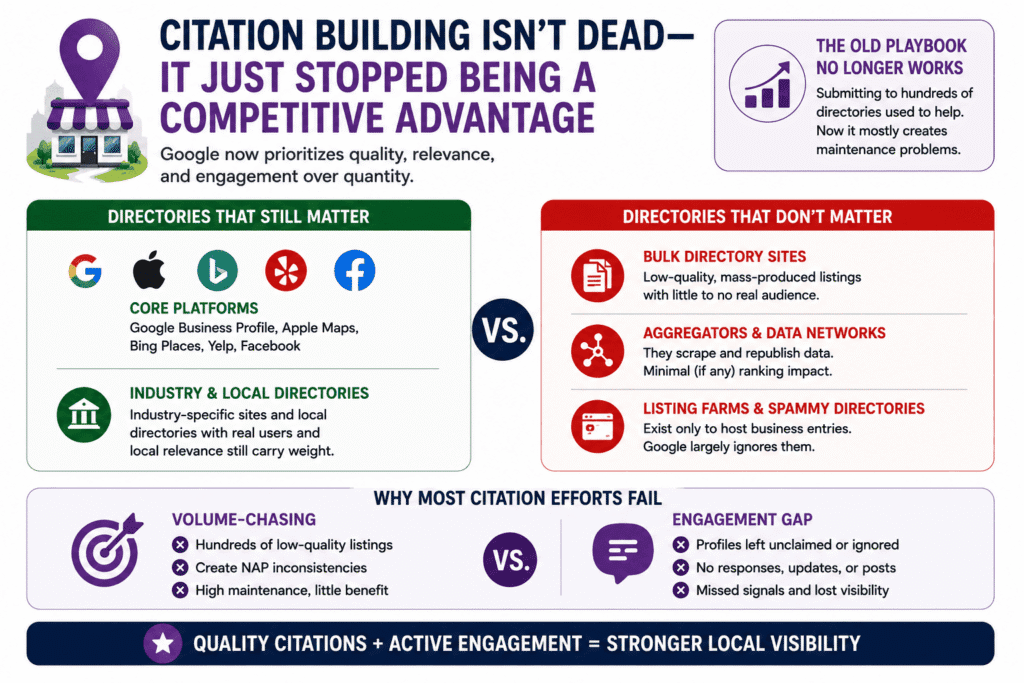 CITATION BUILDING ISN'T DEAD— IT JUST STOPPED BEING A COMPETITIVE ADVANTAGE

Google now prioritizes quality, relevance, and engagement over quantity.

THE OLD PLAYBOOK NO LONGER WORKS

Submitting to hundreds of directories used to help. Now it mostly creates maintenance problems.

DIRECTORIES THAT STILL MATTER

CORE PLATFORMS
Google Business Profile, Apple Maps, Bing Places, Yelp, Facebook

INDUSTRY & LOCAL DIRECTORIES
Industry-specific sites and local directories with real users and local relevance still carry weight.

VS.

DIRECTORIES THAT DON'T MATTER

BULK DIRECTORY SITES
Low-quality, mass-produced listings with little to no real audience.

AGGREGATORS & DATA NETWORKS
They scrape and republish data. Minimal (if any) ranking impact.

LISTING FARMS & SPAMMY DIRECTORIES
Exist only to host business entries. Google largely ignores them.

WHY MOST CITATION EFFORTS FAIL

VOLUME-CHASING
Hundreds of low-quality listings
Create NAP inconsistencies
High maintenance, little benefit

VS.

ENGAGEMENT GAP
Profiles left unclaimed or ignored
No responses, updates, or posts
Missed signals and lost visibility

QUALITY CITATIONS + ACTIVE ENGAGEMENT = STRONGER LOCAL VISIBILITY